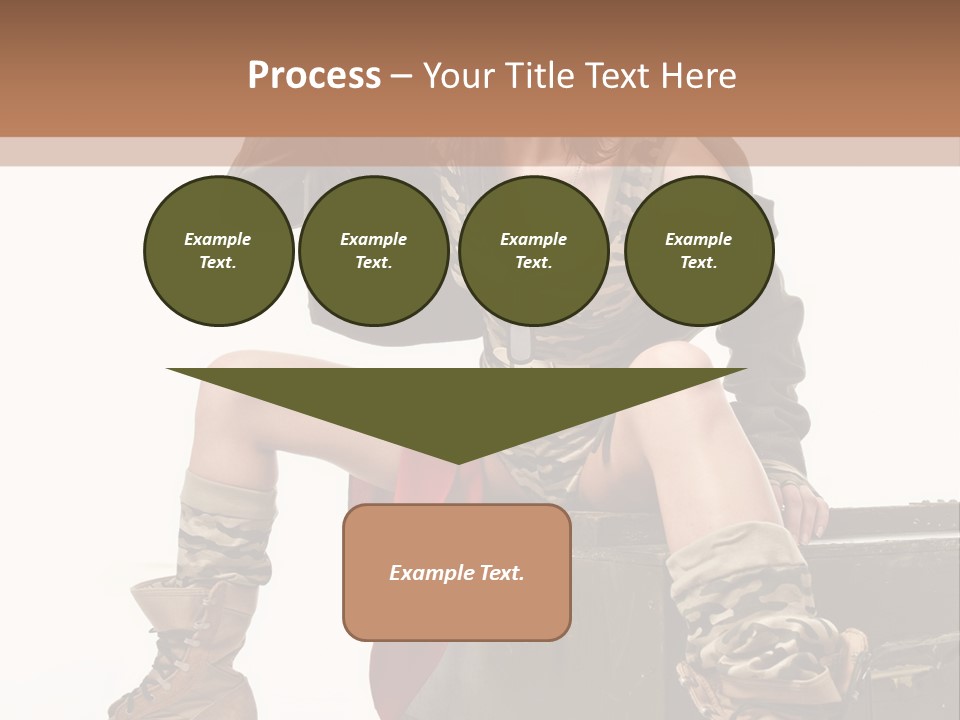 Process – Your Title Text Here

Example Text.

Example Text.

Example Text.

Example Text.

Example Text.